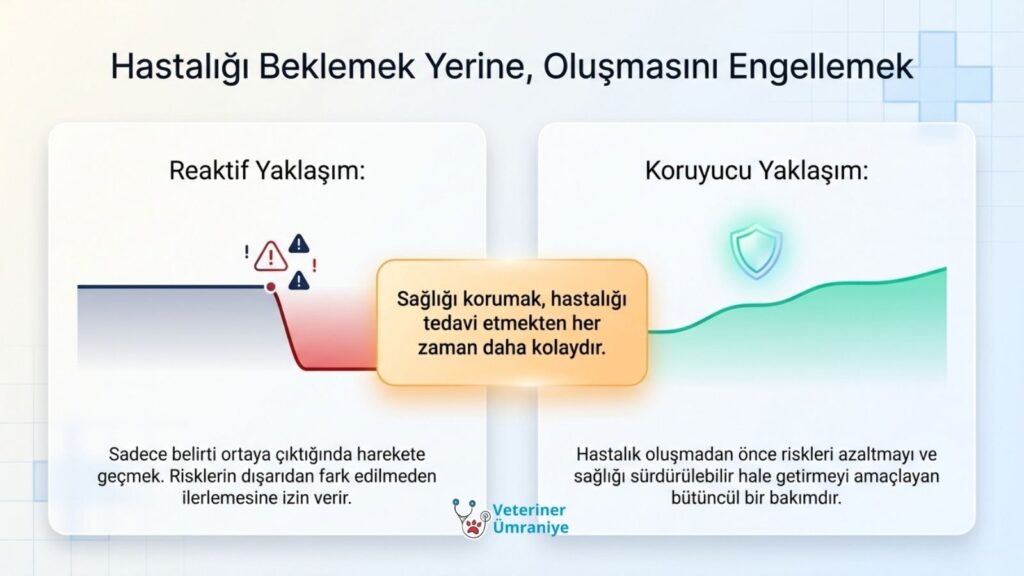 Hastalığı Beklemek Yerine, Oluşmasını Engellemek

Reaktif Yaklaşım:

Sadece belirti ortaya çıktığında harekete geçmek. Risklerin dışarıdan fark edilmeden ilerlemesine izin verir.

Sağlığı korumak, hastalığı tedavi etmekten her zaman daha kolaydır.

Koruyucu Yaklaşım:

Hastalık oluşmadan önce riskleri azaltmayı ve sağlığı sürdürülebilir hale getirmeyi amaçlayan bütüncül bir bakımdır.

Veteriner Ümraniye